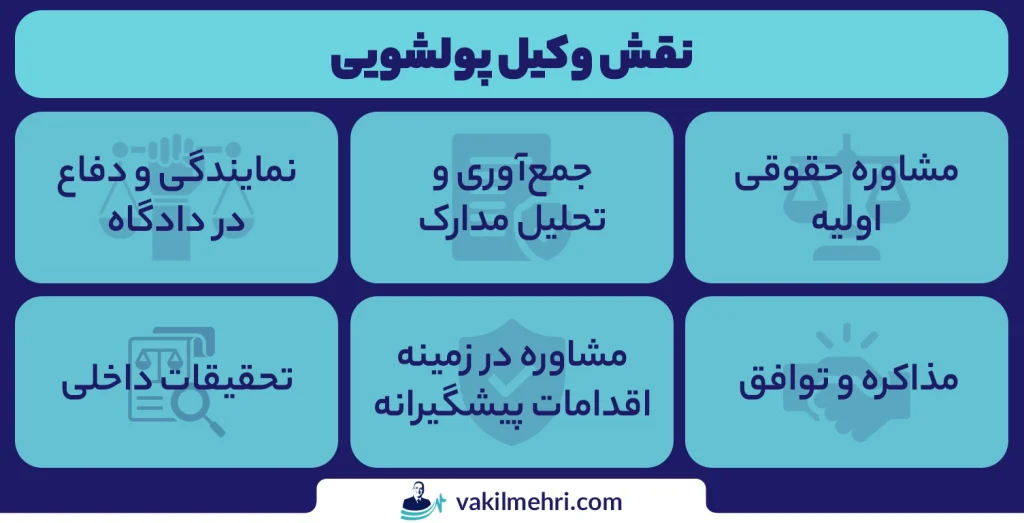 نقش وکیل پولشویی

مشاوره حقوقی اولیه

جمع‌آوری و تحلیل مدارک

نمایندگی و دفاع در دادگاه

مذاکره و توافق

مشاوره در زمینه اقدامات پیشگیرانه

تحقیقات داخلی

vakilmehri.com